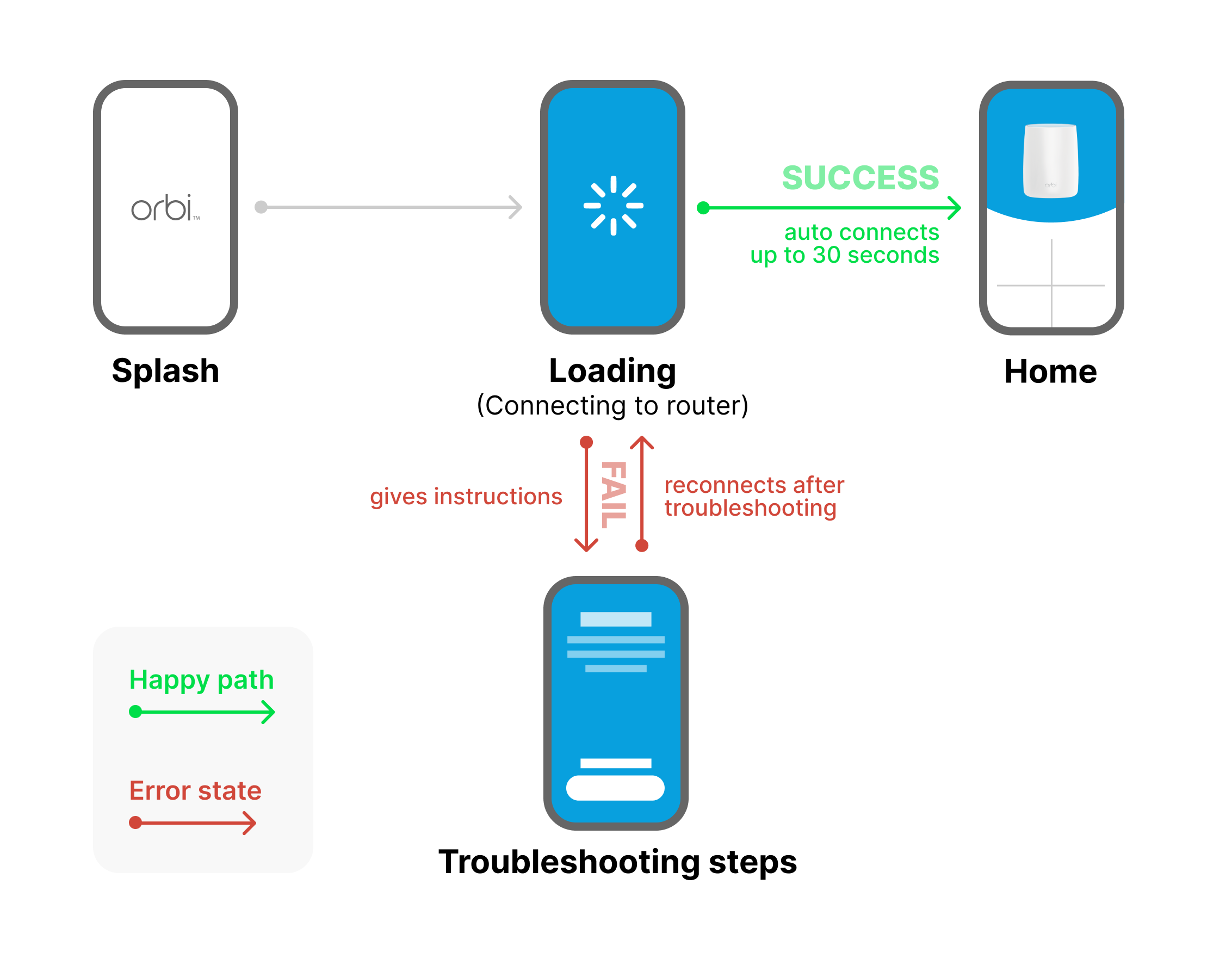 orbi™

SUCCESS

auto connects up to 30 seconds

orbi

Splash

Loading
(Connecting to router)

Home

gives instructions

FAIL

reconnects after troubleshooting

Happy path

Error state

Troubleshooting steps